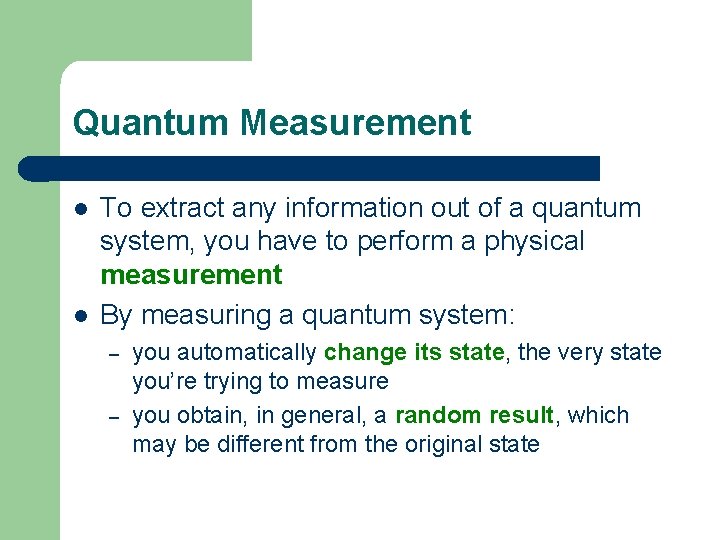 Quantum Measurement

- To extract any information out of a quantum system, you have to perform a physical measurement
- By measuring a quantum system:
  – you automatically change its state, the very state you're trying to measure
  – you obtain, in general, a random result, which may be different from the original state